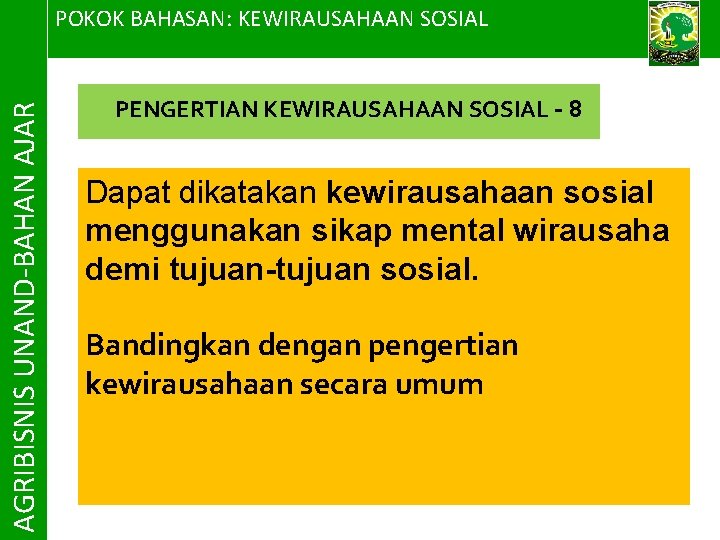 POKOK BAHASAN: KEWIRAUSAHAAN SOSIAL

AGRIBISNIS UNAND-BAHAN AJAR

PENGERTIAN KEWIRAUSAHAAN SOSIAL - 8

Dapat dikatakan kewirausahaan sosial menggunakan sikap mental wirausaha demi tujuan-tujuan sosial.

Bandingkan dengan pengertian kewirausahaan secara umum